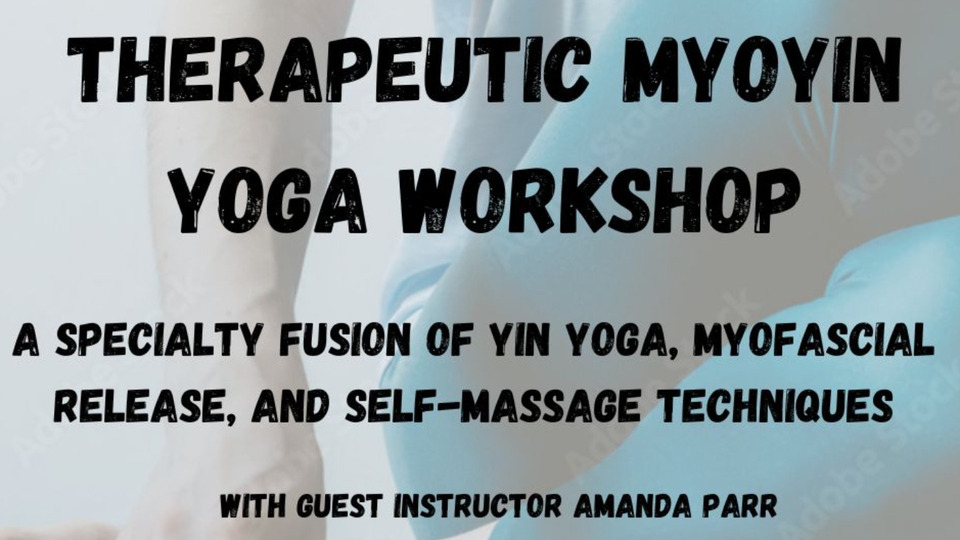 THERAPEUTIC MYOYIN YOGA WORKSHOP

A SPECIALTY FUSION OF YIN YOGA, MYOFASCIAL RELEASE, AND SELF-MASSAGE TECHNIQUES

WITH GUEST INSTRUCTOR AMANDA PARR

Adobe Stock